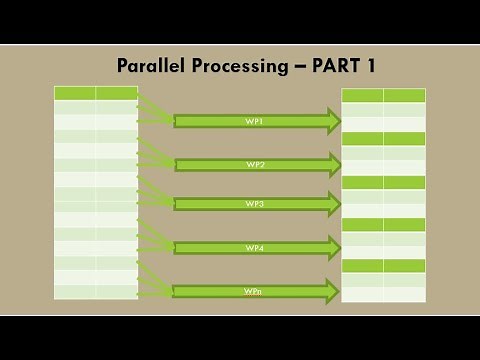 Parallel Processing – PART 1

WP1

WP2

WP3

WP4

WPn